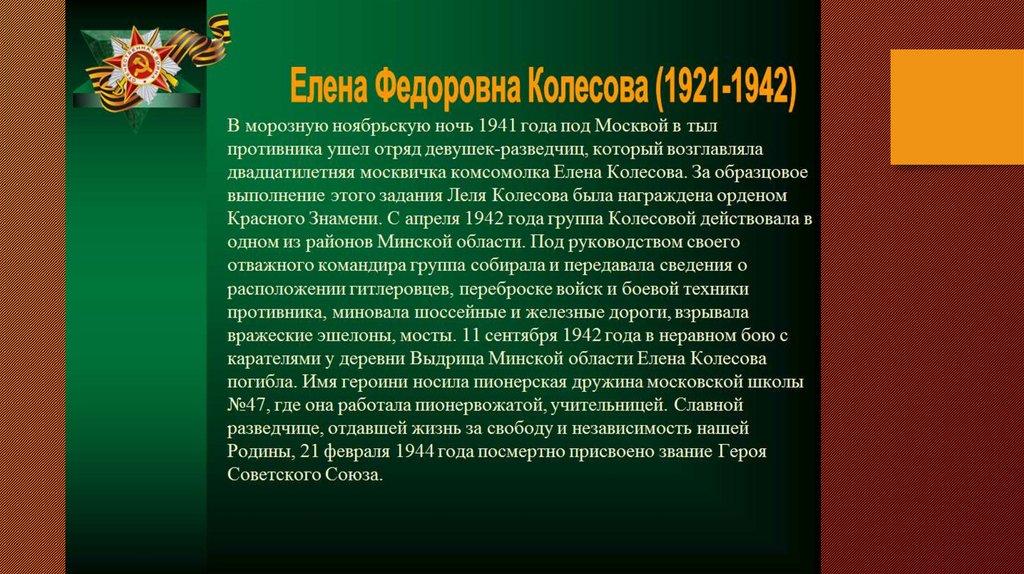 Елена Федоровна Колесова (1921-1942)

В морозную ноябрьскую ночь 1941 года под Москвой в тыл противника ушел отряд девушек-разведчиц, который возглавляла двадцатилетняя москвичка комсомолка Елена Колесова. За образцовое выполнение этого задания Леля Колесова была награждена орденом Красного Знамени. С апреля 1942 года группа Колесовой действовала в одном из районов Минской области. Под руководством своего отважного командира группа собирала и передавала сведения о расположении гитлеровцев, переброске войск и боевой техники противника, миновала шоссейные и железные дороги, взрывала вражеские эшелоны, мосты. 11 сентября 1942 года в неравном бою с карателями у деревни Выдрица Минской области Елена Колесова погибла. Имя героини носила пионерская дружина московской школы №47, где она работала пионервожатой, учительницей. Славной разведчице, отдавшей жизнь за свободу и независимость нашей Родины, 21 февраля 1944 года посмертно присвоено звание Героя Советского Союза.